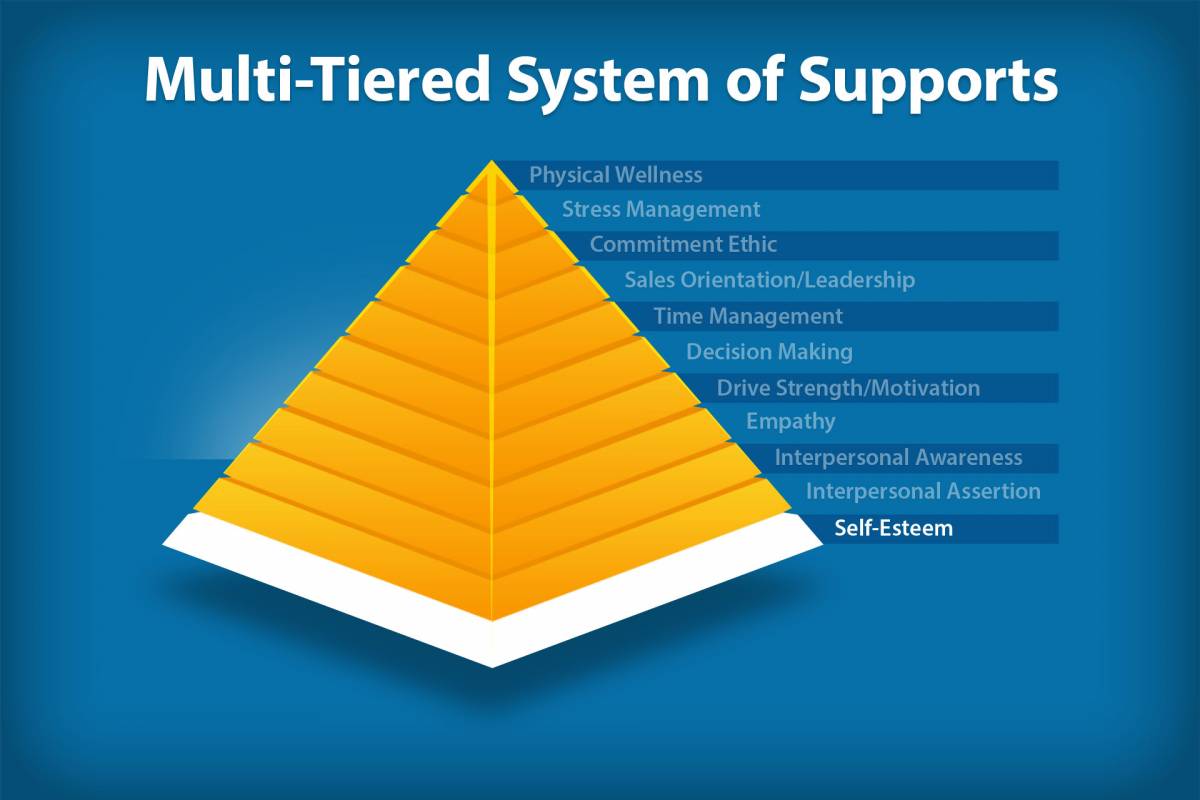 Multi-Tiered System of Supports

Physical Wellness
Stress Management
Commitment Ethic
Sales Orientation/Leadership
Time Management
Decision Making
Drive Strength/Motivation
Empathy
Interpersonal Awareness
Interpersonal Assertion
Self-Esteem